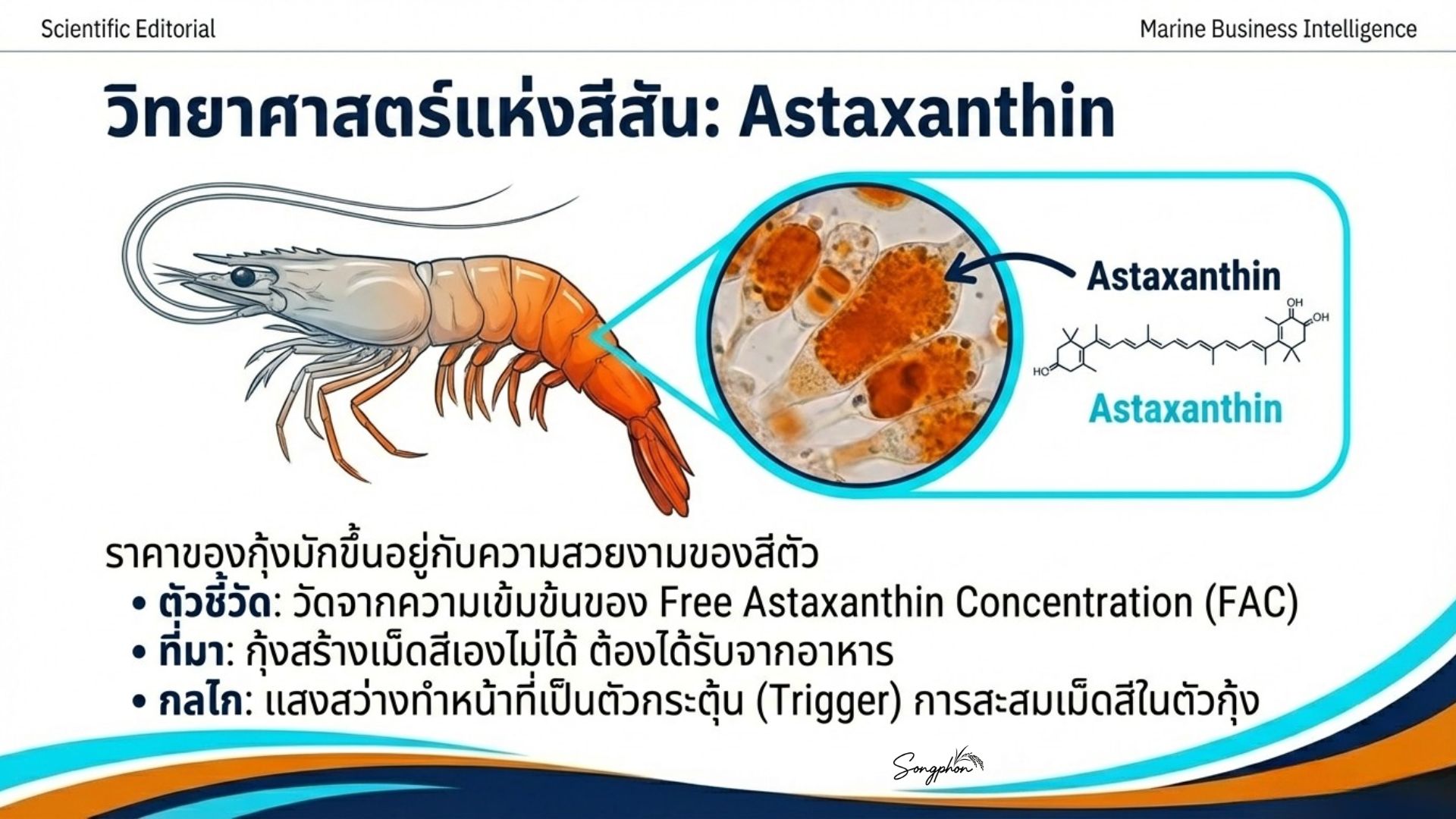 Scientific Editorial

Marine Business Intelligence

วิทยาศาสตร์แห่งสีสัน: Astaxanthin

Astaxanthin

OH

OH

HO

Astaxanthin

ราคาของกุ้งมักขึ้นอยู่กับความสวยงามของสีตัว

• ตัวชี้วัด: วัดจากความเข้มข้นของ Free Astaxanthin Concentration (FAC)
• ที่มา: กุ้งสร้างเม็ดสีเองไม่ได้ ต้องได้รับจากอาหาร
• กลไก: แสงสว่างทำหน้าที่เป็นตัวกระตุ้น (Trigger) การสะสมเม็ดสีในตัวกุ้ง

Songphon